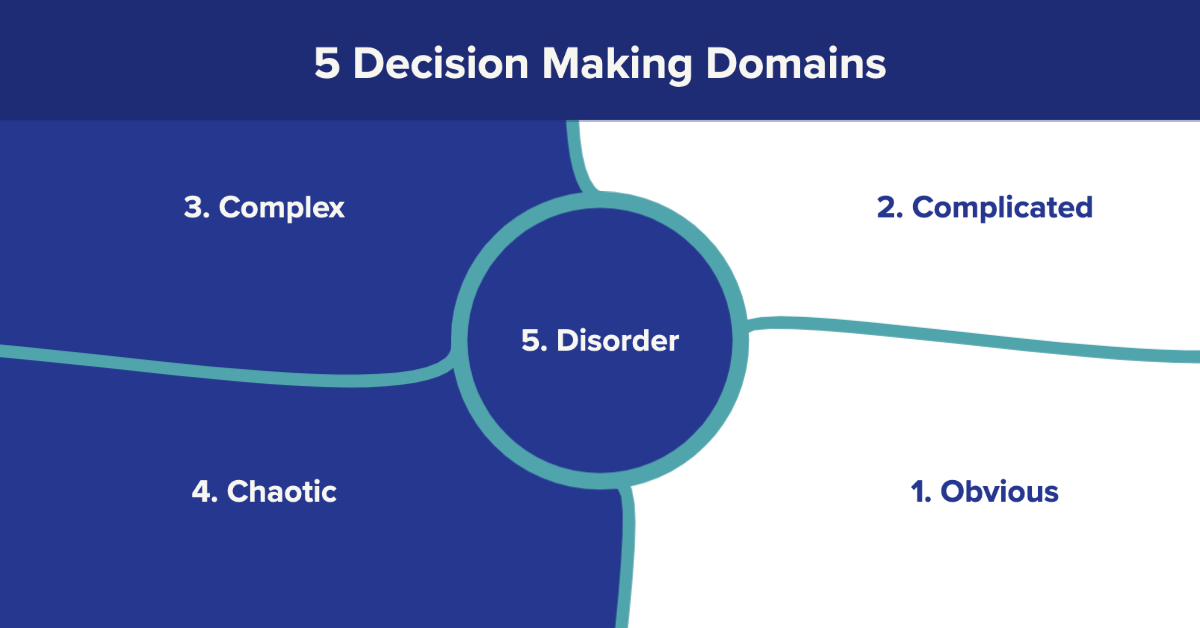 5 Decision Making Domains

3. Complex

2. Complicated

5. Disorder

4. Chaotic

1. Obvious